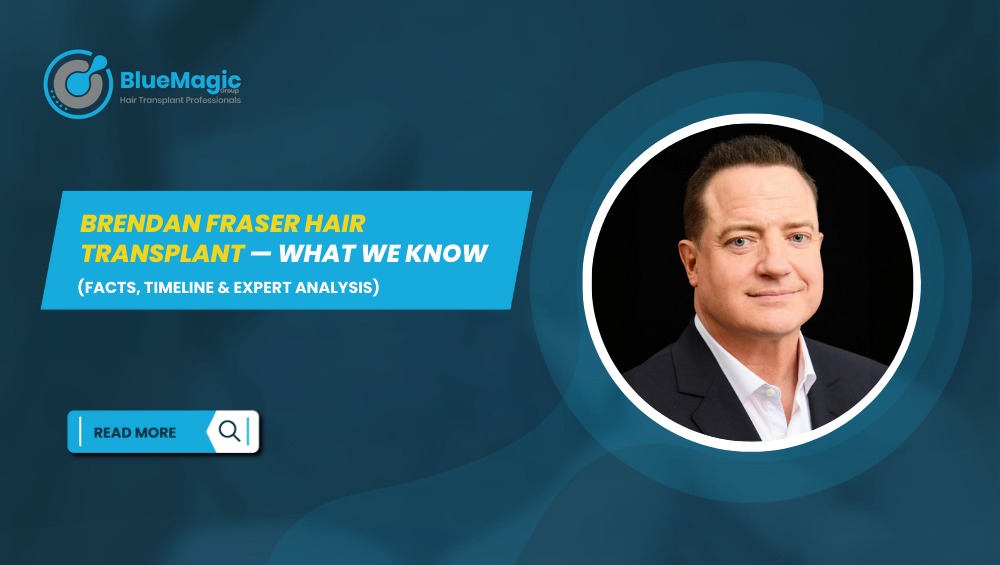 BlueMagic
Group
Hair Transplant Professionals

BRENDAN FRASER HAIR TRANSPLANT — WHAT WE KNOW

(FACTS, TIMELINE & EXPERT ANALYSIS)

READ MORE